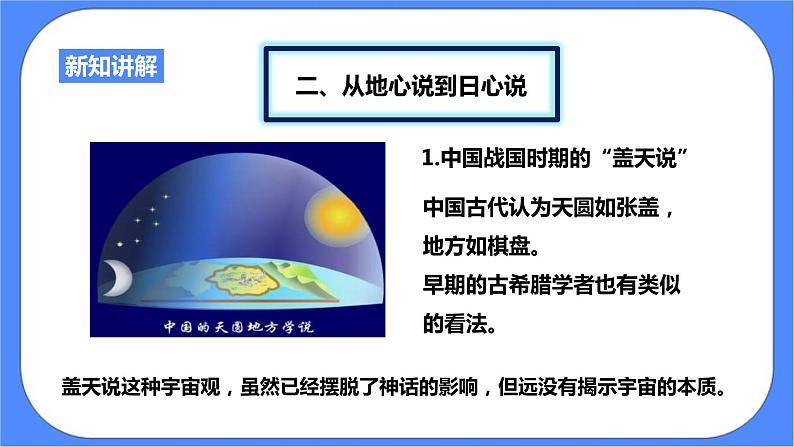 新知讲解

二、从地心说到日心说

中国的天圆地方学说

1.中国战国时期的“盖天说”

中国古代认为天圆如张盖，地方如棋盘。
早期的古希腊学者也有类似的看法。

盖天说这种宇宙观，虽然已经摆脱了神话的影响，但远没有揭示宇宙的本质。